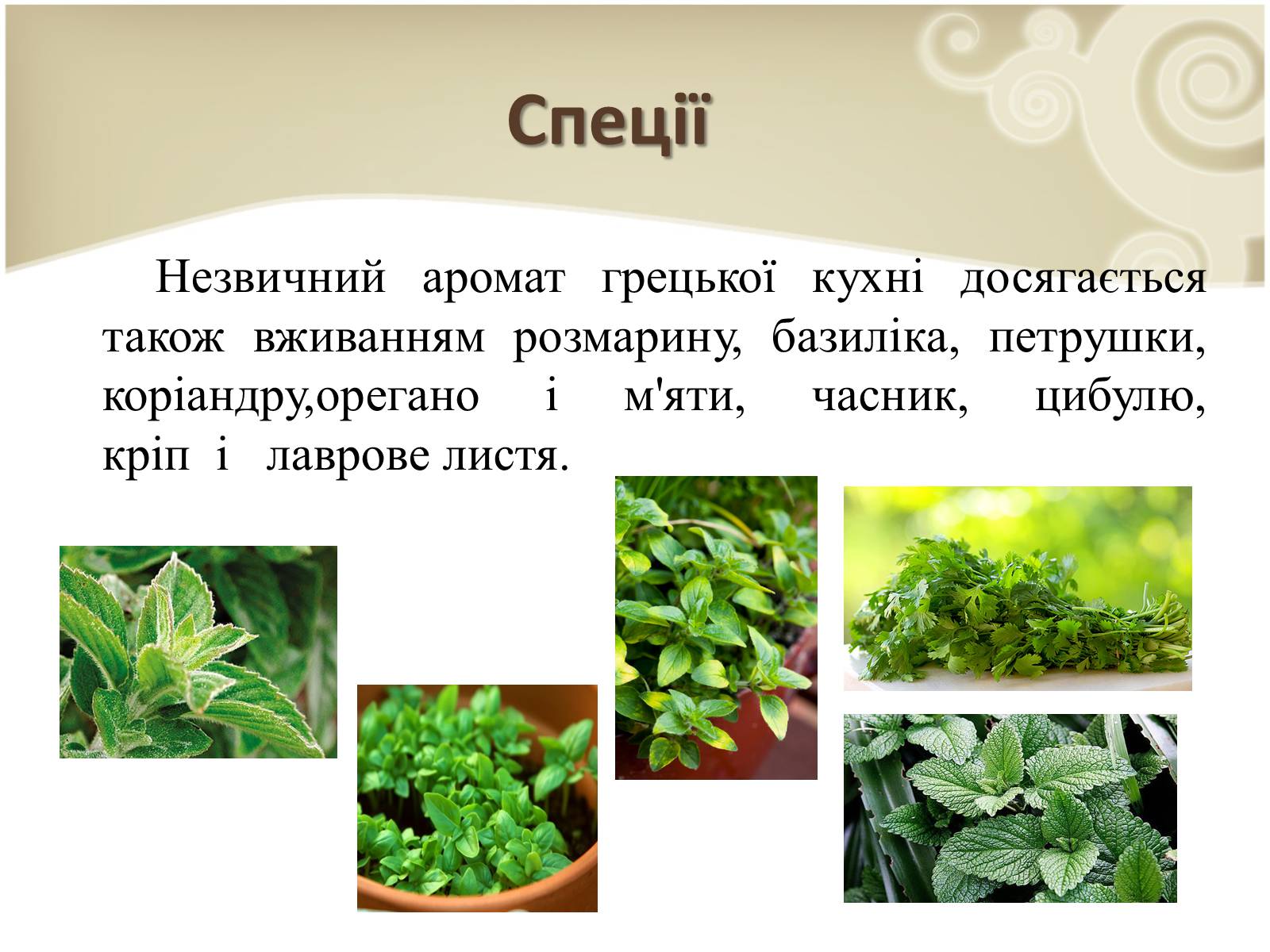 Спеції

Незвичний аромат грецької кухні досягається також вживанням розмарину, базиліка, петрушки, коріандру,орегано і м'яти, часник, цибулю, кріп і лаврове листя.